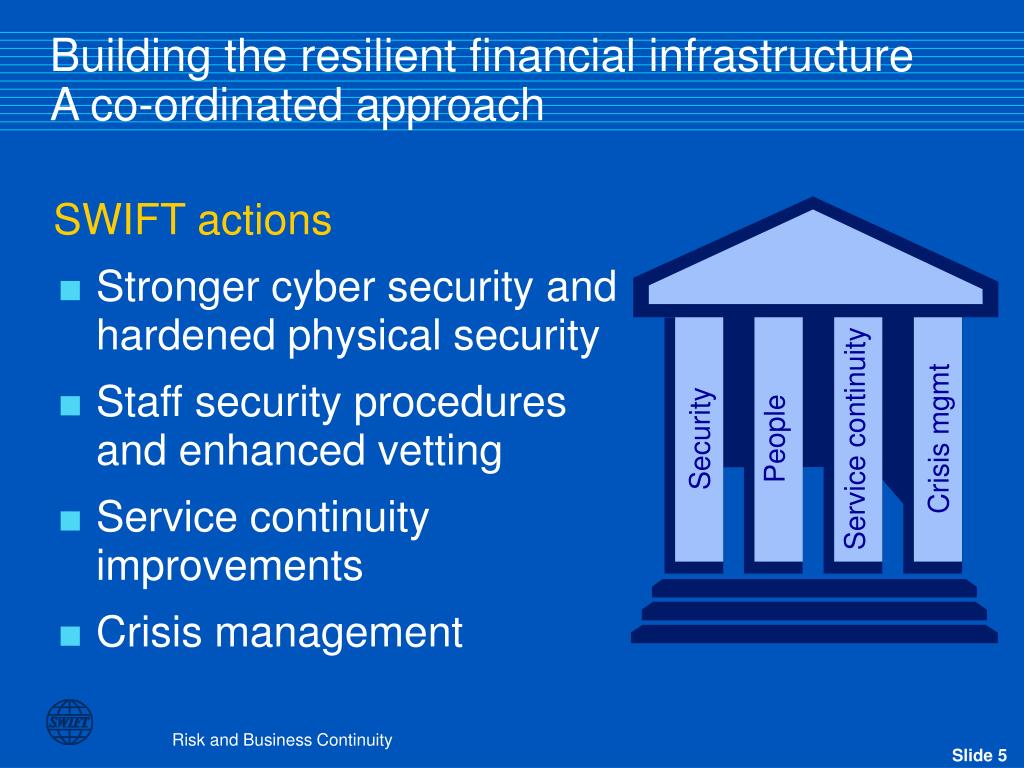 Building the resilient financial infrastructure
A co-ordinated approach

SWIFT actions

■ Stronger cyber security and hardened physical security
■ Staff security procedures and enhanced vetting
■ Service continuity improvements
■ Crisis management

Security
People
Service continuity
Crisis mgmt

SWIFT

Risk and Business Continuity

Slide 5